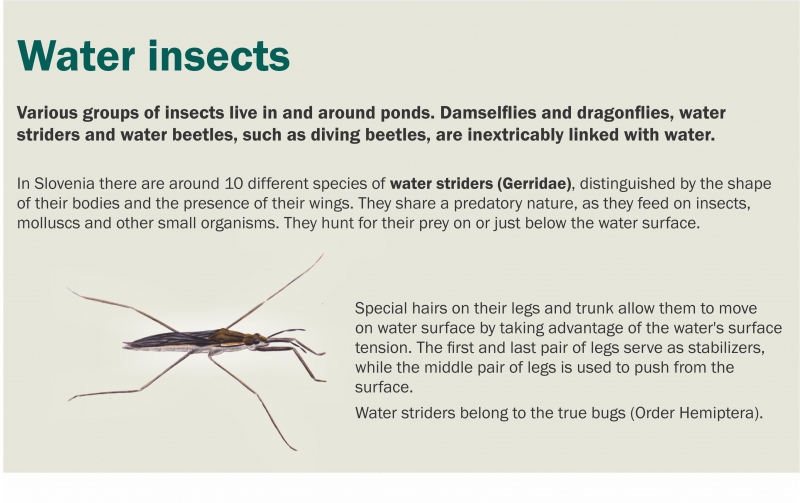 Water insects

Various groups of insects live in and around ponds. Damselflies and dragonflies, water striders and water beetles, such as diving beetles, are inextricably linked with water.

In Slovenia there are around 10 different species of water striders (Gerridae), distinguished by the shape of their bodies and the presence of their wings. They share a predatory nature, as they feed on insects, molluscs and other small organisms. They hunt for their prey on or just below the water surface.

Special hairs on their legs and trunk allow them to move on water surface by taking advantage of the water's surface tension. The first and last pair of legs serve as stabilizers, while the middle pair of legs is used to push from the surface.

Water striders belong to the true bugs (Order Hemiptera).